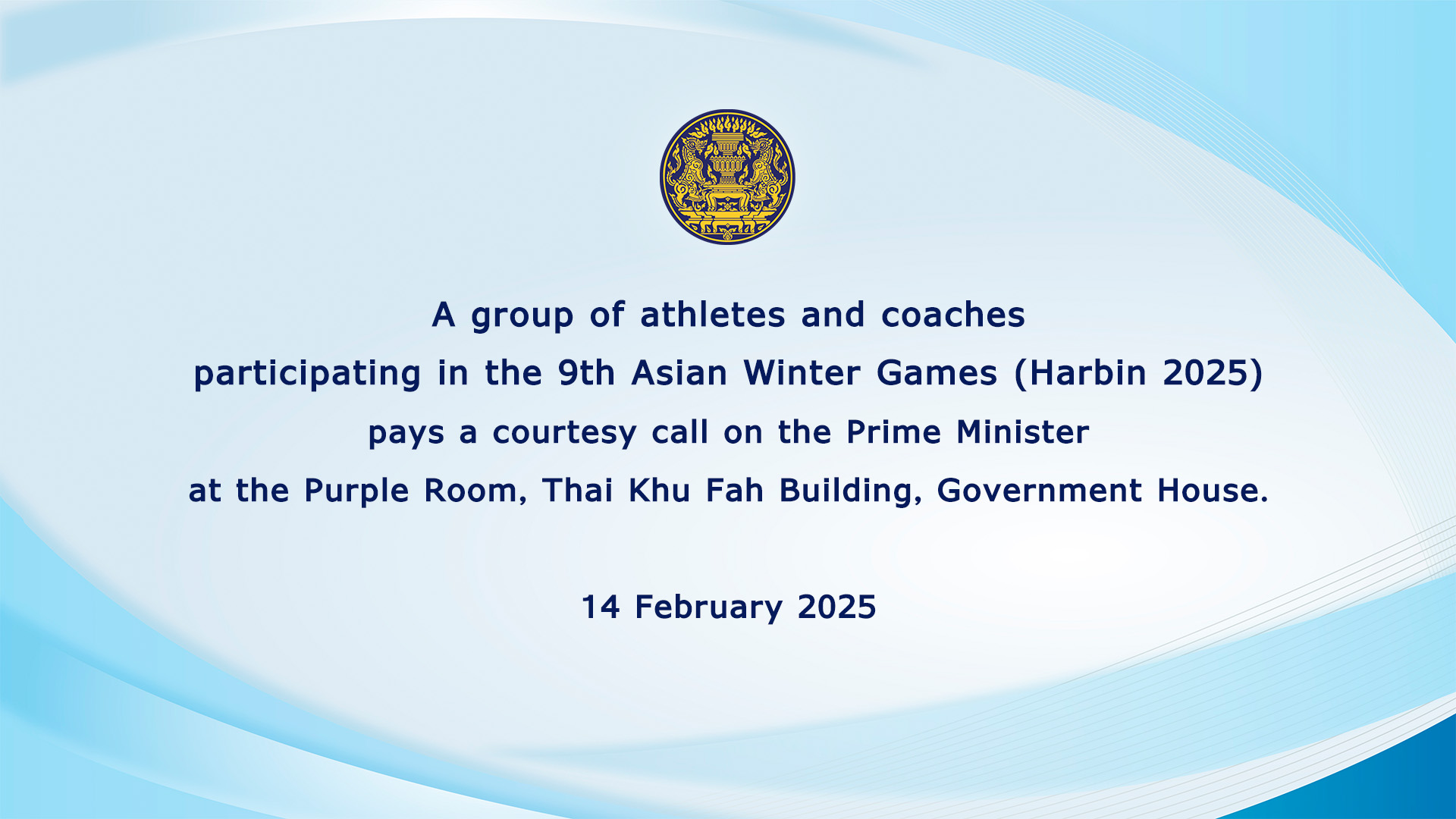 A group of athletes and coaches participating in the 9th Asian Winter Games (Harbin 2025) pays a courtesy call on the Prime Minister at the Purple Room, Thai Khu Fah Building, Government House.

14 February 2025